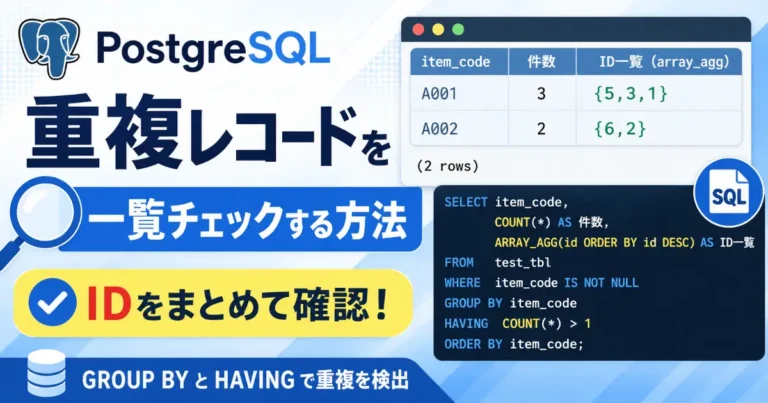 PostgreSQL

重複レコードを

一覧チェックする方法

IDをまとめて確認！

GROUP BY と HAVING で重複を検出

| item_code | 件数 | ID一覧 (array_agg) |
|---|---|---|
| A001 | 3 | {5,3,1} |
| A002 | 2 | {6,2} |

(2 rows)

SQL

SELECT item_code,
       COUNT(*) AS 件数,
       ARRAY_AGG(id ORDER BY id DESC) AS ID一覧
FROM   test_tbl
WHERE  item_code IS NOT NULL
GROUP BY item_code
HAVING  COUNT(*) > 1
ORDER BY item_code;